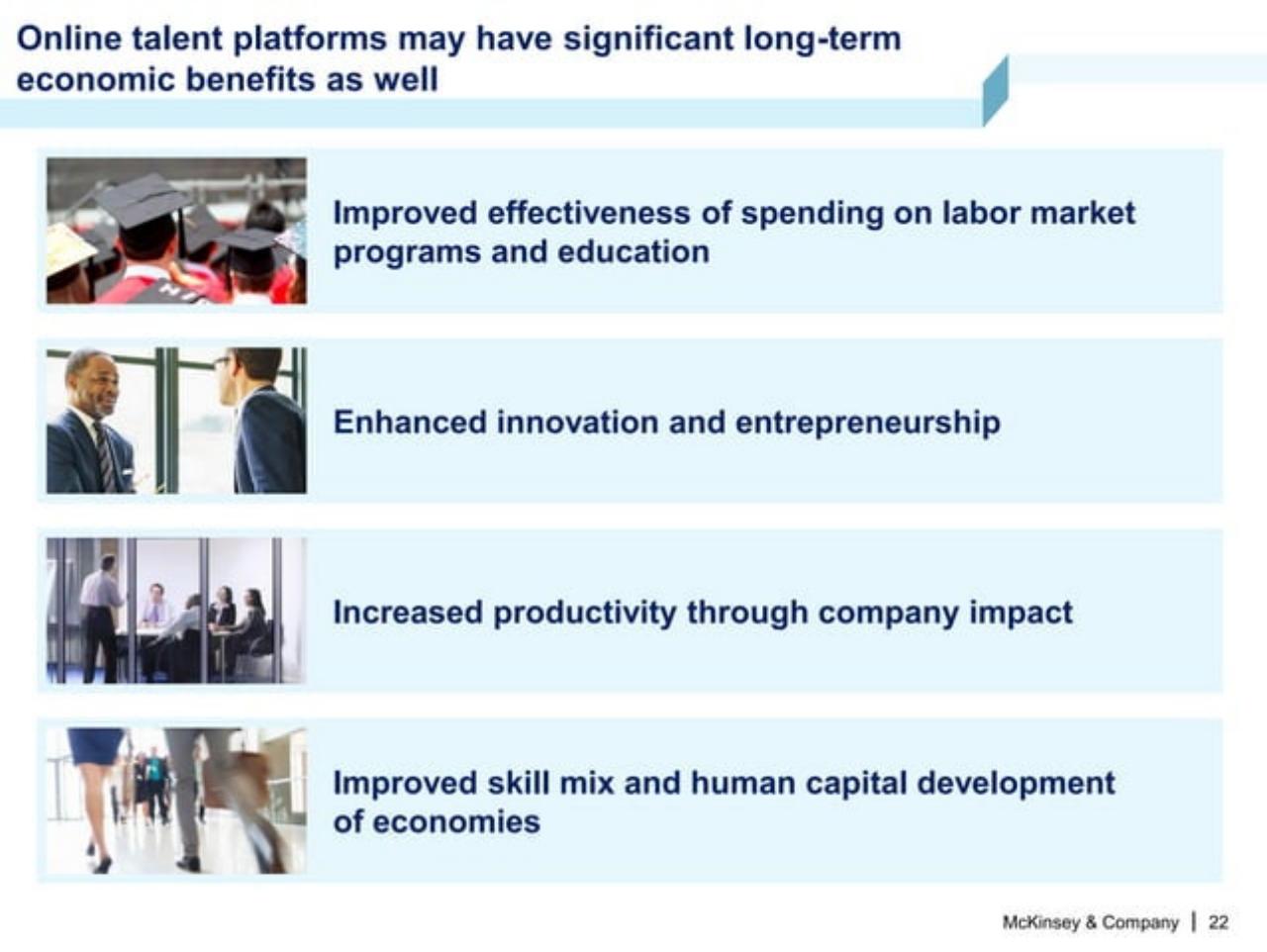 Online talent platforms may have significant long-term economic benefits as well

Improved effectiveness of spending on labor market programs and education

Enhanced innovation and entrepreneurship

Increased productivity through company impact

Improved skill mix and human capital development of economies

McKinsey & Company | 22